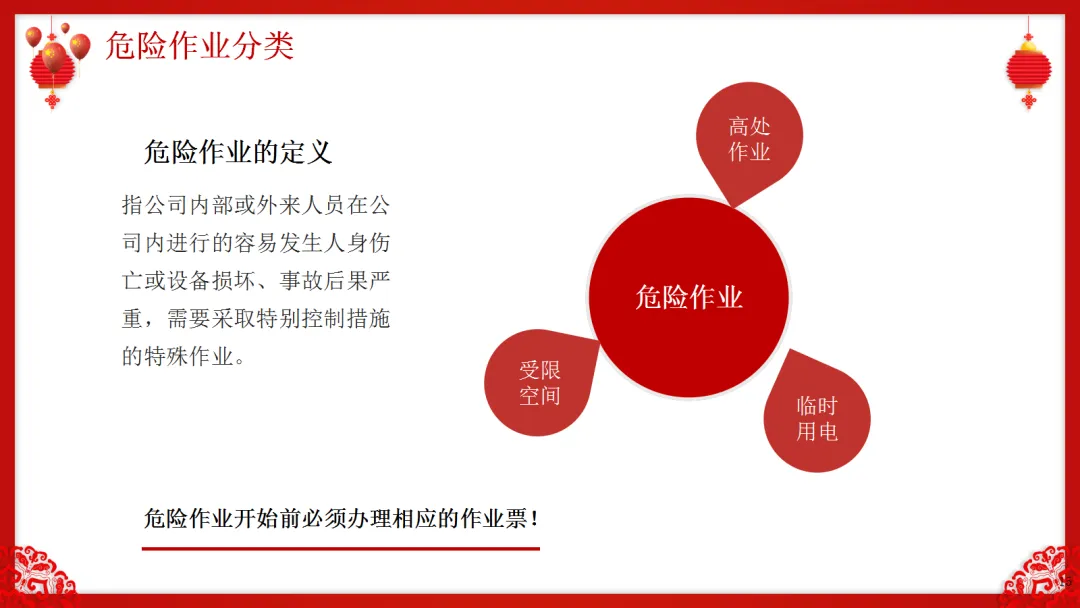 危险作业分类

危险作业的定义

指公司内部或外来人员在公司内进行的容易发生人身伤亡或设备损坏、事故后果严重，需要采取特别控制措施的特殊作业。

高处作业

危险作业

受限空间

临时用电

危险作业开始前必须办理相应的作业票！

5